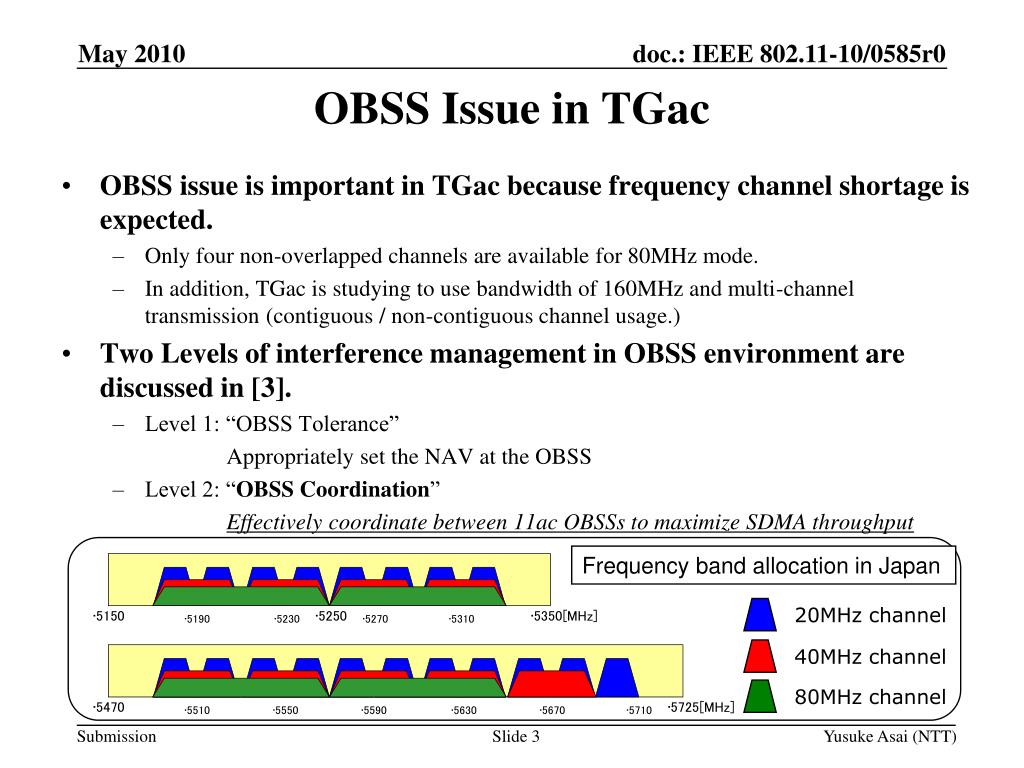 May 2010

doc.: IEEE 802.11-10/0585r0

OBSS Issue in TGac

• OBSS issue is important in TGac because frequency channel shortage is expected.
– Only four non-overlapped channels are available for 80MHz mode.
– In addition, TGac is studying to use bandwidth of 160MHz and multi-channel transmission (contiguous / non-contiguous channel usage.)

• Two Levels of interference management in OBSS environment are discussed in [3].
– Level 1: “OBSS Tolerance”
Appropriately set the NAV at the OBSS
– Level 2: “OBSS Coordination”
Effectively coordinate between 11ac OBSSs to maximize SDMA throughput

Frequency band allocation in Japan

·5150 ·5190 ·5230 ·5250 ·5270 ·5310 ·5350[MHz]

·5470 ·5510 ·5550 ·5590 ·5630 ·5670 ·5710 ·5725[MHz]

20MHz channel
40MHz channel
80MHz channel

Submission

Slide 3

Yusuke Asai (NTT)